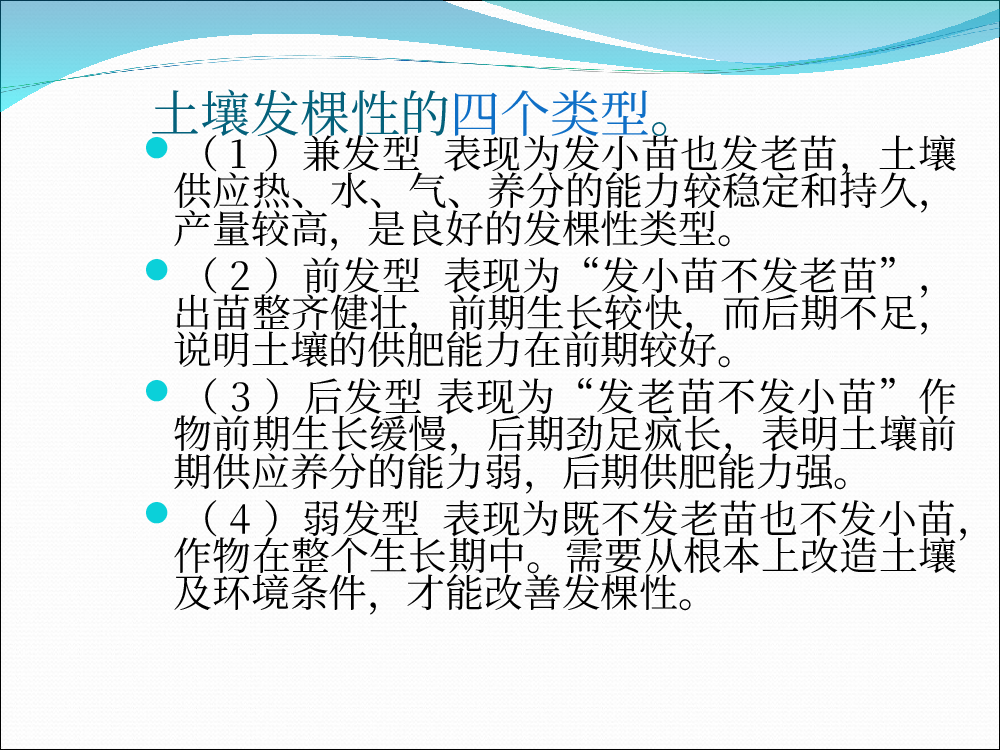 土壤发棵性的四个类型。

（1）兼发型 表现为发小苗也发老苗，土壤供应热、水、气、养分的能力较稳定和持久，产量较高，是良好的发棵性类型。

（2）前发型 表现为“发小苗不发老苗”，出苗整齐健壮，前期生长较快，而后期不足，说明土壤的供肥能力在前期较好。

（3）后发型 表现为“发老苗不发小苗”作物前期生长缓慢，后期劲足疯长，表明土壤前期供应养分的能力弱，后期供肥能力强。

（4）弱发型 表现为既不发老苗也不发小苗，作物在整个生长期中。需要从根本上改造土壤及环境条件，才能改善发棵性。